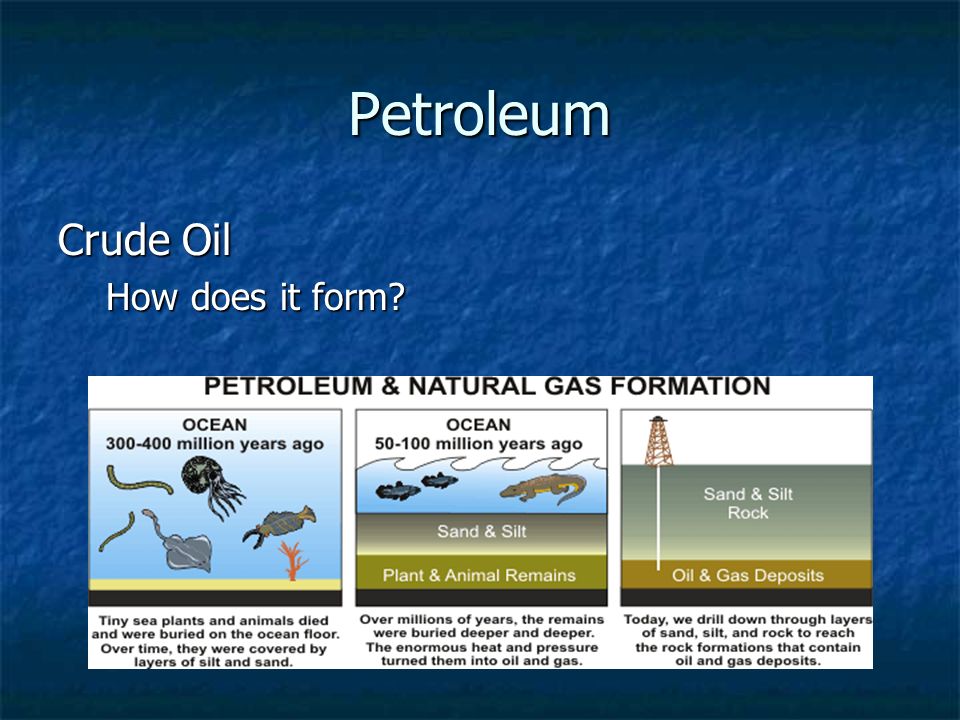 Petroleum

Crude Oil

How does it form?

PETROLEUM & NATURAL GAS FORMATION

OCEAN
300-400 million years ago

Tiny sea plants and animals died and were buried on the ocean floor. Over time, they were covered by layers of silt and sand.

OCEAN
50-100 million years ago

Sand & Silt

Plant & Animal Remains

Over millions of years, the remains were buried deeper and deeper. The enormous heat and pressure turned them into oil and gas.

Sand & Silt
Rock

Oil & Gas Deposits

Today, we drill down through layers of sand, silt, and rock to reach the rock formations that contain oil and gas deposits.